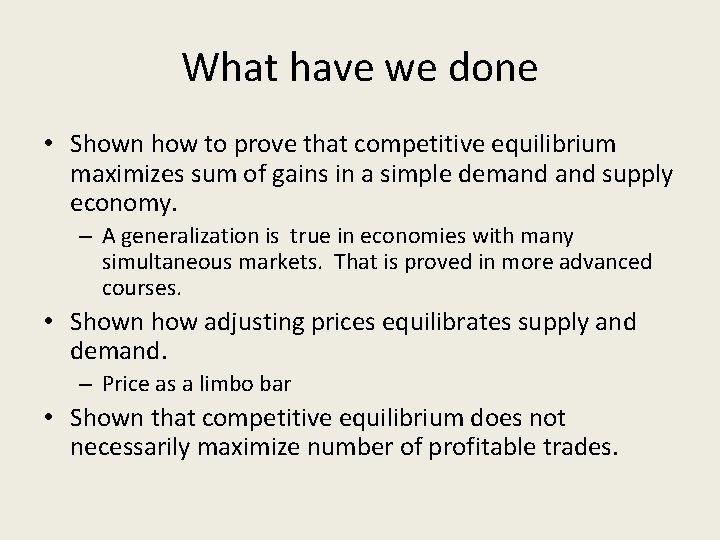 What have we done

• Shown how to prove that competitive equilibrium maximizes sum of gains in a simple demand and supply economy.
– A generalization is true in economies with many simultaneous markets. That is proved in more advanced courses.
• Shown how adjusting prices equilibrates supply and demand.
– Price as a limbo bar
• Shown that competitive equilibrium does not necessarily maximize number of profitable trades.